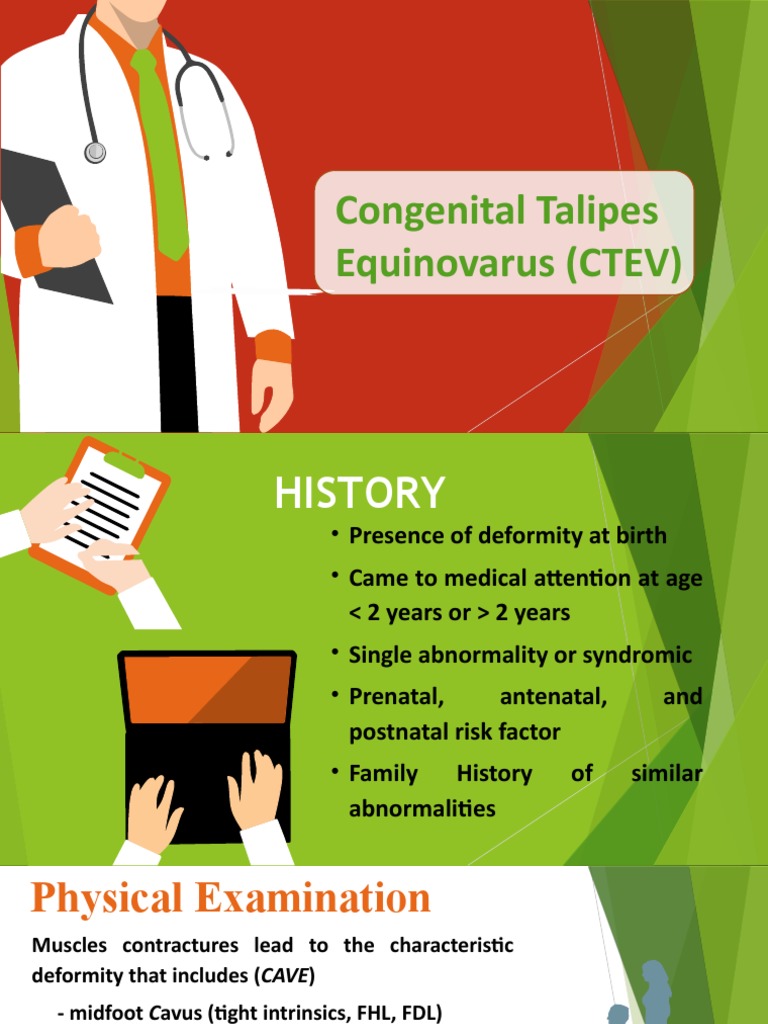 Congenital Talipes Equinovarus (CTEV)

HISTORY

• Presence of deformity at birth
• Came to medical attention at age < 2 years or > 2 years
• Single abnormality or syndromic
• Prenatal, antenatal, and postnatal risk factor
• Family History of similar abnormalities

Physical Examination

Muscles contractures lead to the characteristic deformity that includes (CAVE)

- midfoot Cavus (tight intrinsics, FHL, FDL)